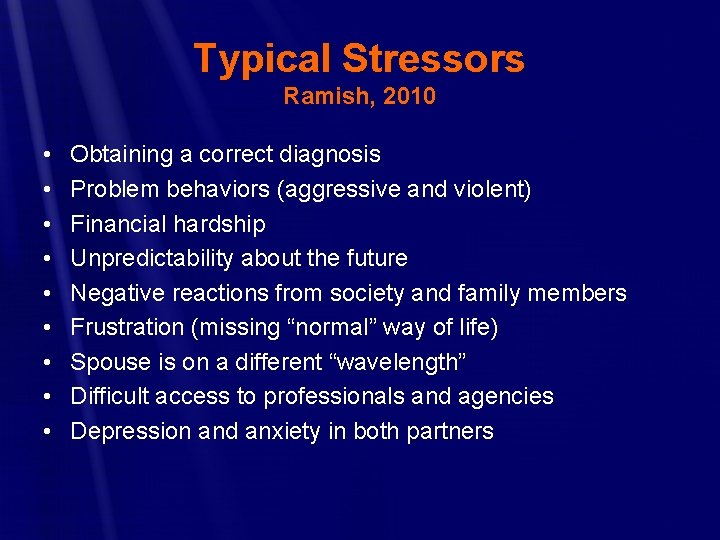 Typical Stressors
Ramish, 2010

• Obtaining a correct diagnosis
• Problem behaviors (aggressive and violent)
• Financial hardship
• Unpredictability about the future
• Negative reactions from society and family members
• Frustration (missing “normal” way of life)
• Spouse is on a different “wavelength”
• Difficult access to professionals and agencies
• Depression and anxiety in both partners